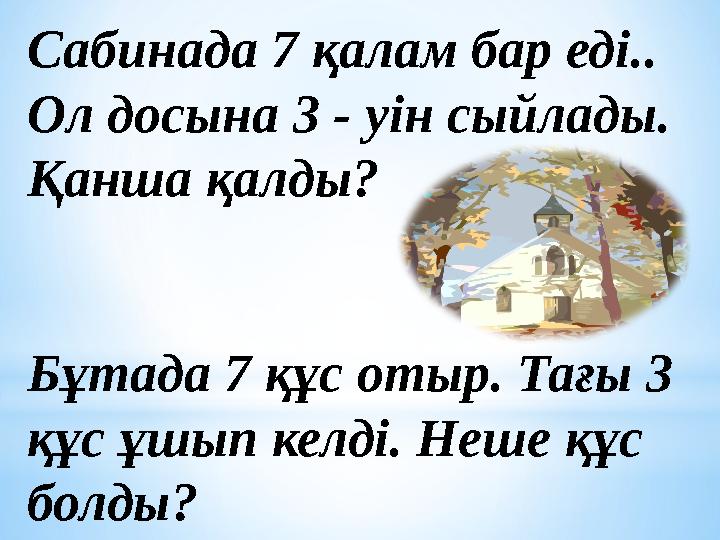 Сабинада 7 қалам бар еді.. Ол досына 3 - уін сыйлады. Қанша қалды?

Бұтада 7 құс отыр. Тағы 3 құс ұшып келді. Неше құс болды?